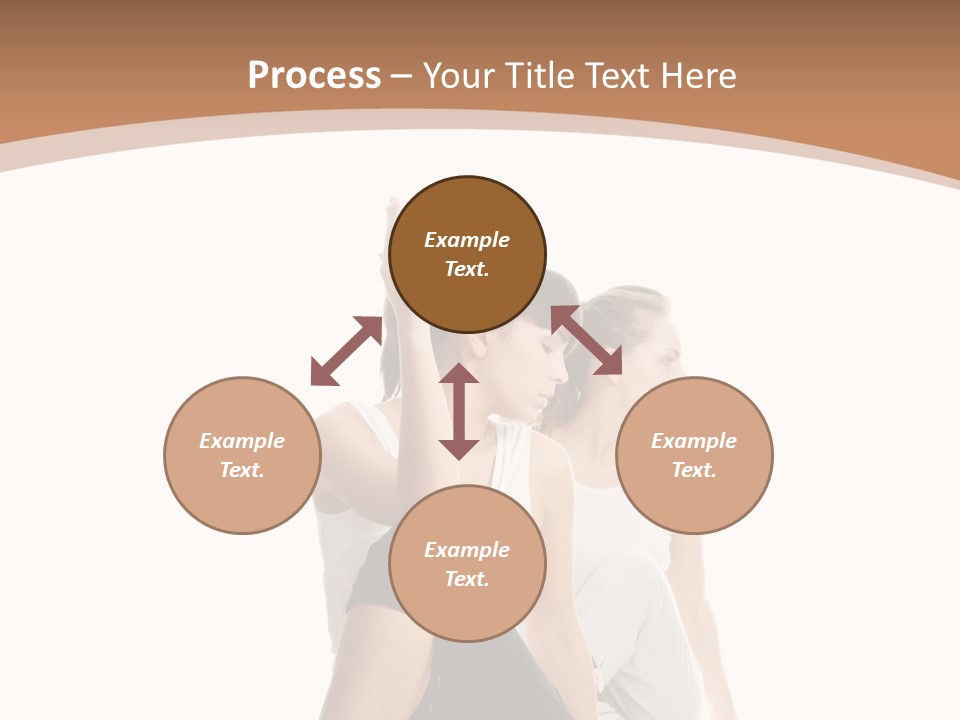 Process – Your Title Text Here

Example Text.

Example Text.

Example Text.

Example Text.